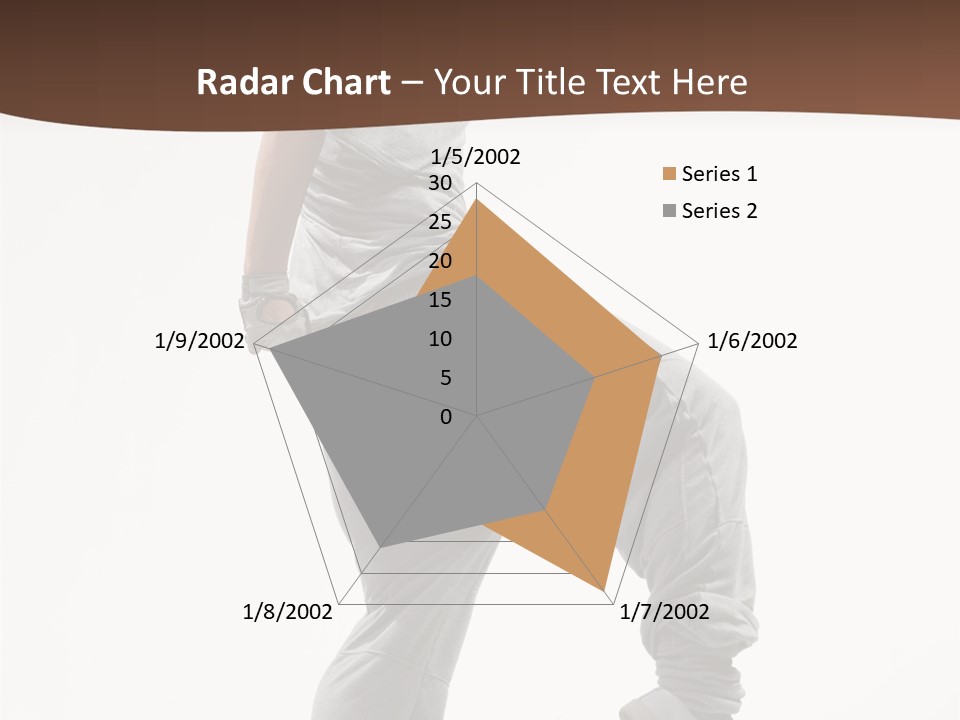 Radar Chart – Your Title Text Here

1/5/2002
30
25
20
15
10
5
0
1/6/2002
1/7/2002
1/8/2002
1/9/2002

Series 1
Series 2